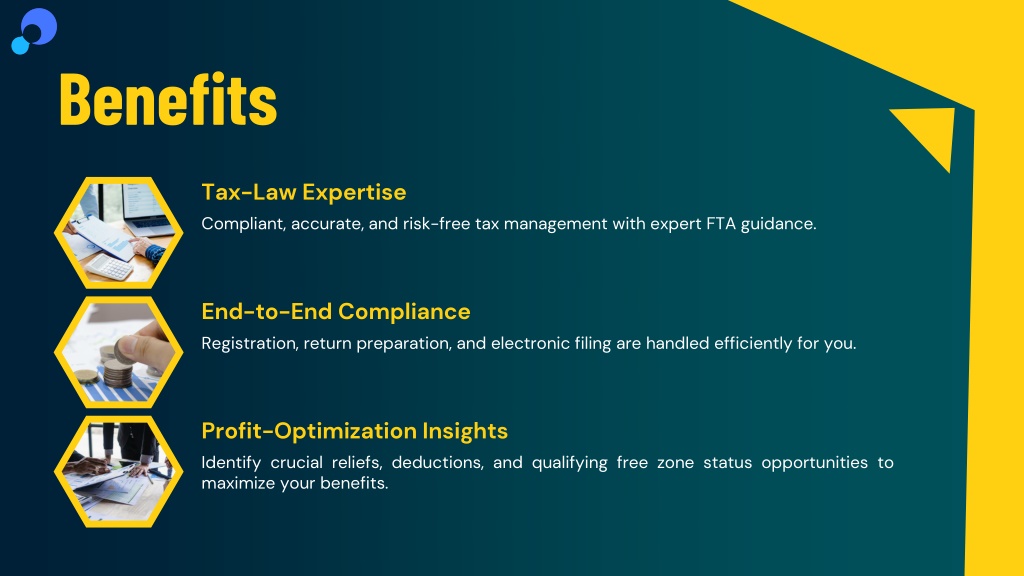 Benefits

Tax-Law Expertise

Compliant, accurate, and risk-free tax management with expert FTA guidance.

End-to-End Compliance

Registration, return preparation, and electronic filing are handled efficiently for you.

Profit-Optimization Insights

Identify crucial reliefs, deductions, and qualifying free zone status opportunities to maximize your benefits.